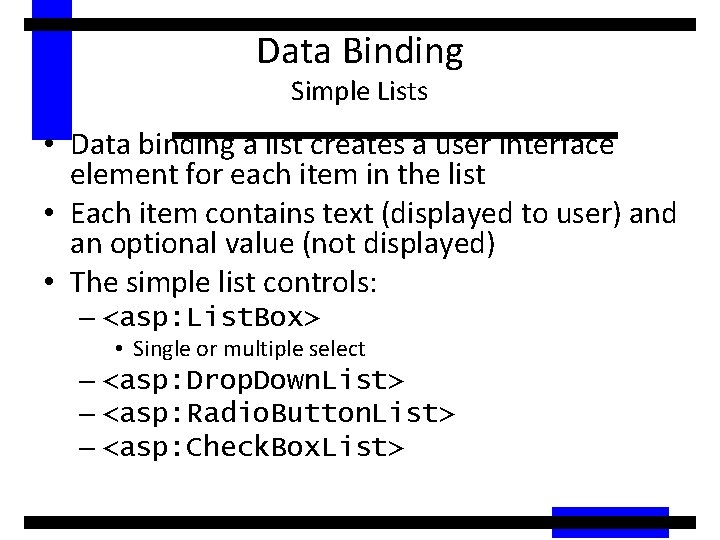 Data Binding
Simple Lists

• Data binding a list creates a user interface element for each item in the list
• Each item contains text (displayed to user) and an optional value (not displayed)
• The simple list controls:
– <asp:ListBox>
• Single or multiple select
– <asp:DropDownList>
– <asp:RadioButtonList>
– <asp:CheckBoxList>